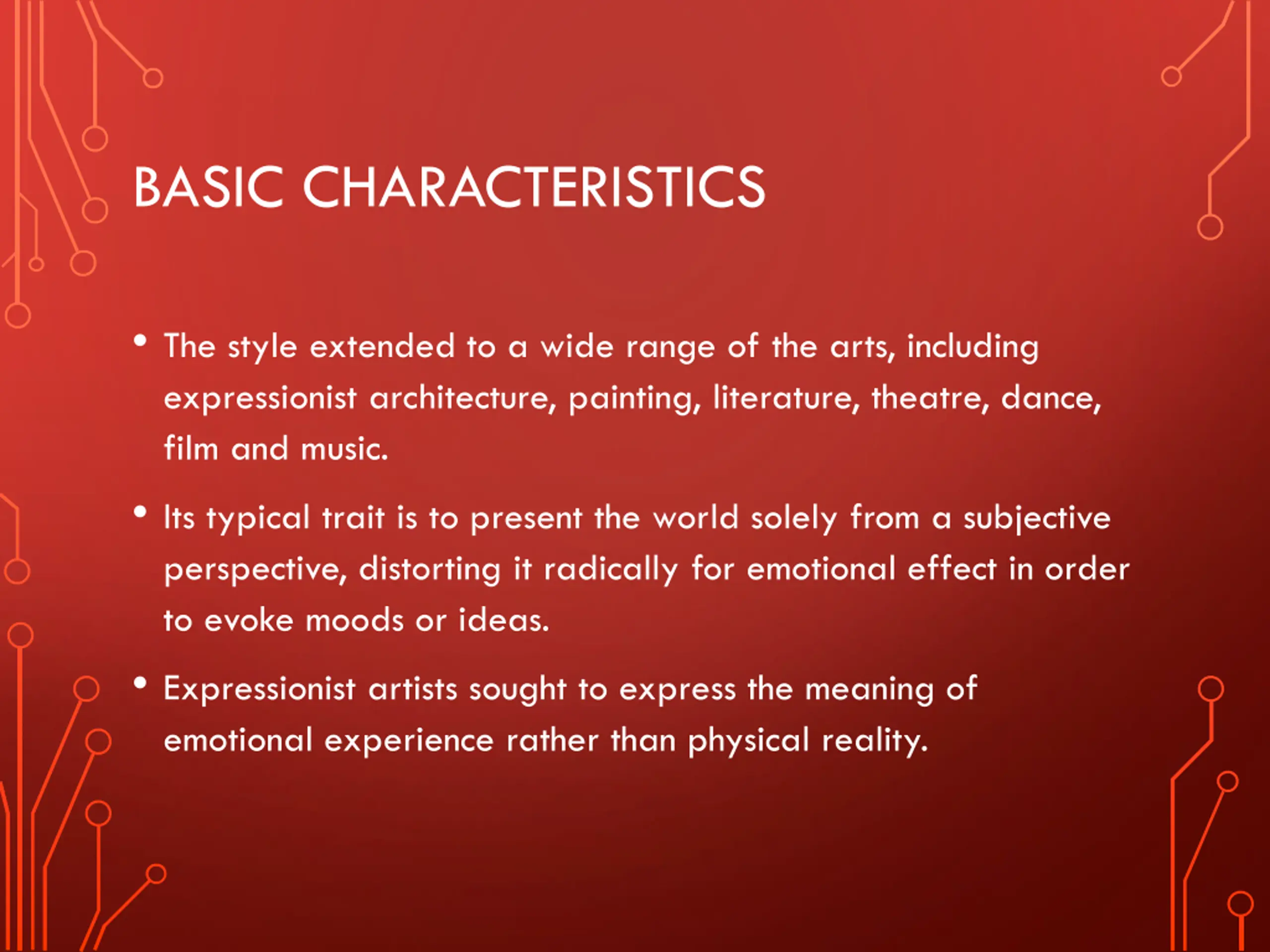 BASIC CHARACTERISTICS

• The style extended to a wide range of the arts, including expressionist architecture, painting, literature, theatre, dance, film and music.

• Its typical trait is to present the world solely from a subjective perspective, distorting it radically for emotional effect in order to evoke moods or ideas.

• Expressionist artists sought to express the meaning of emotional experience rather than physical reality.